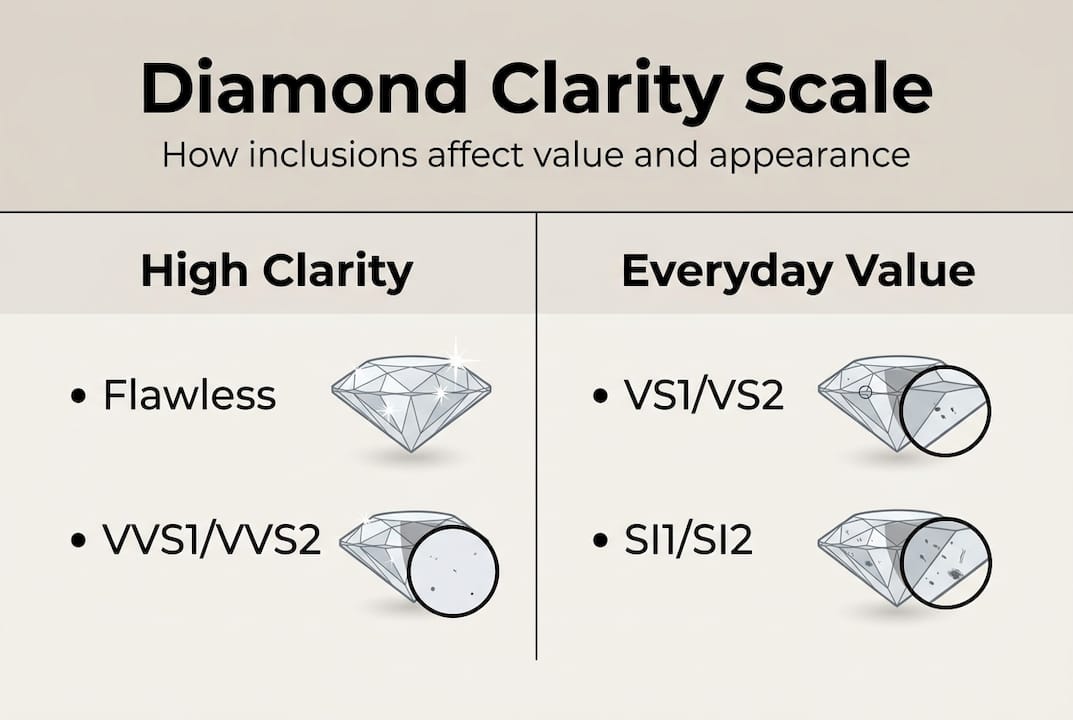 Diamond Clarity Scale

How inclusions affect value and appearance

High Clarity

• Flawless

• VVS1/VVS2

Everyday Value

• VS1/VS2

• SI1/SI2